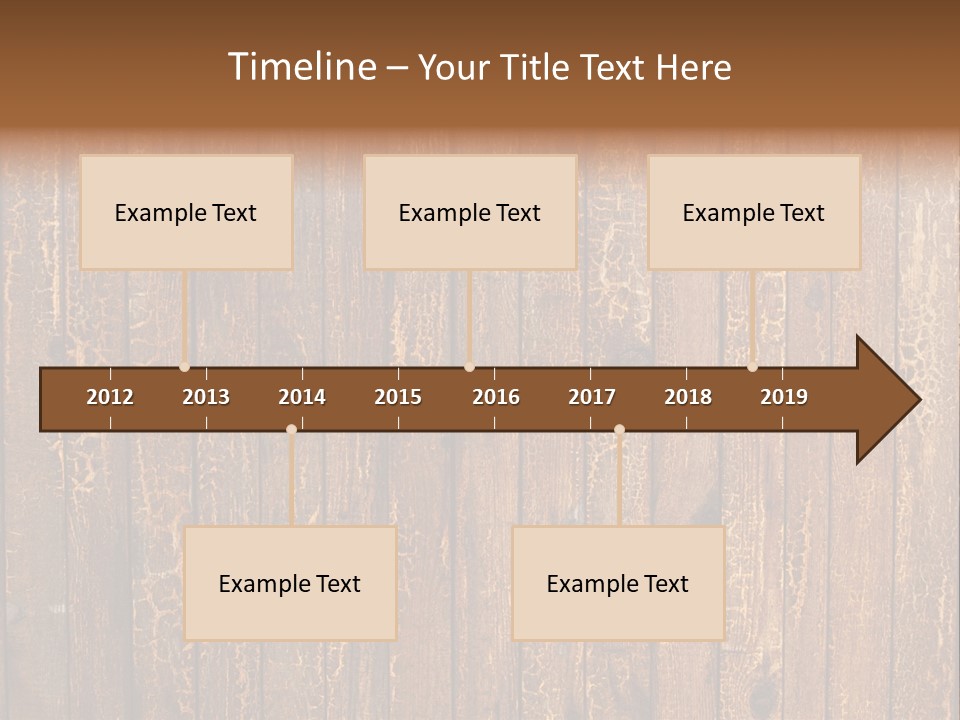 Timeline – Your Title Text Here

Example Text

Example Text

Example Text

2012 2013 2014 2015 2016 2017 2018 2019

Example Text

Example Text